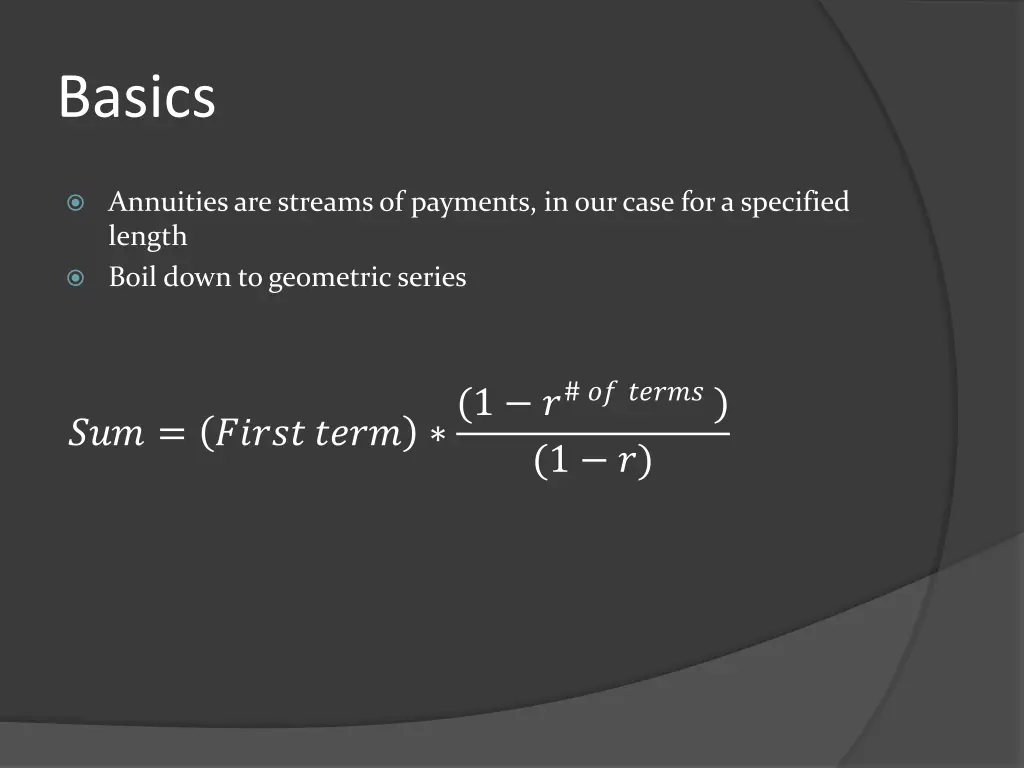 Basics

Annuities are streams of payments, in our case for a specified length

Boil down to geometric series

$Sum = (First\ term) * \frac{(1 - r^{\#\ of\ terms})}{(1 - r)}$